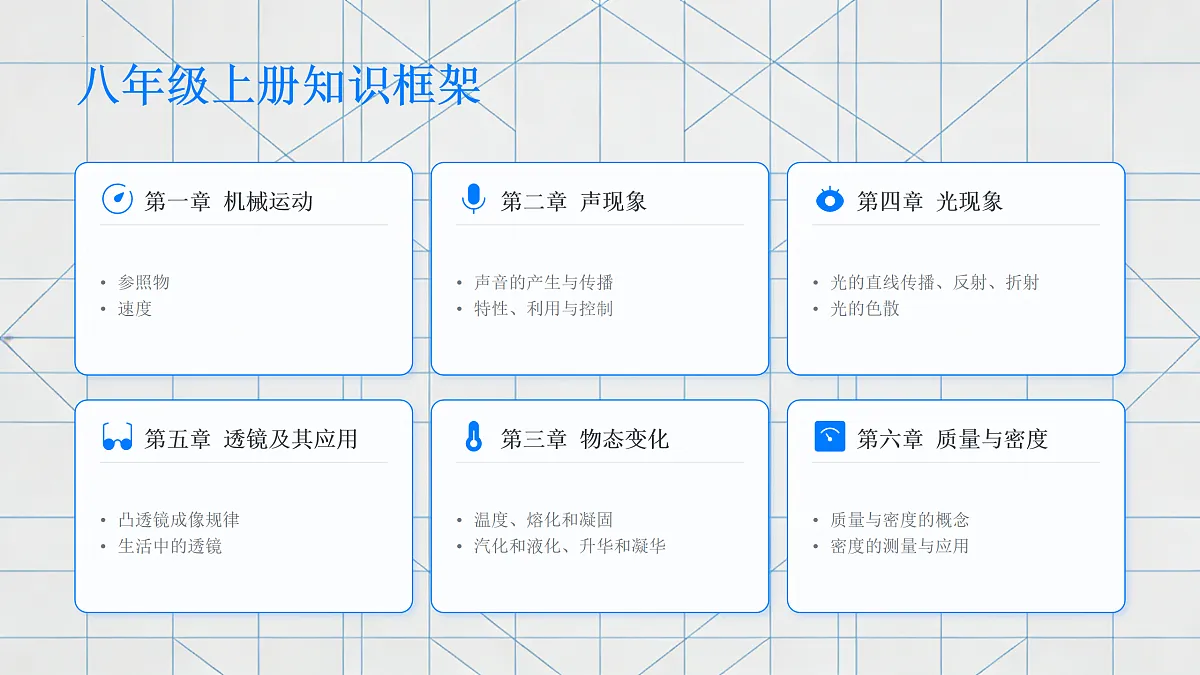 八年级上册知识框架

第一章 机械运动

• 参照物
• 速度

第二章 声现象

• 声音的产生与传播
• 特性、利用与控制

第四章 光现象

• 光的直线传播、反射、折射
• 光的色散

第五章 透镜及其应用

• 凸透镜成像规律
• 生活中的透镜

第三章 物态变化

• 温度、熔化和凝固
• 汽化和液化、升华和凝华

第六章 质量与密度

• 质量与密度的概念
• 密度的测量与应用